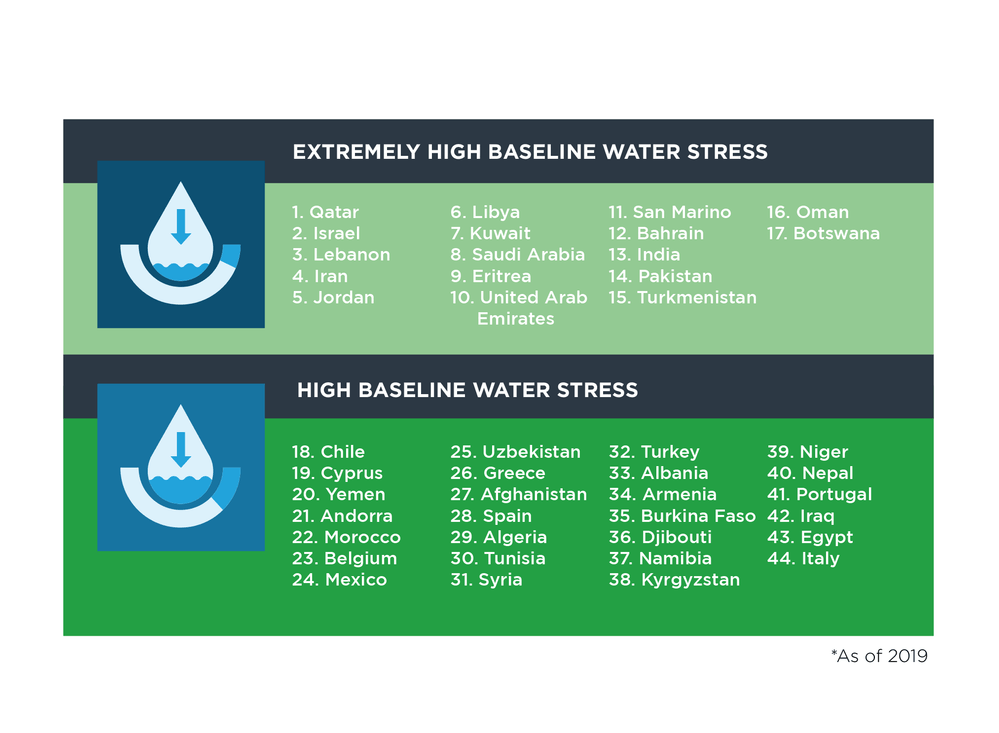 EXTREMELY HIGH BASELINE WATER STRESS

1. Qatar
2. Israel
3. Lebanon
4. Iran
5. Jordan

6. Libya
7. Kuwait
8. Saudi Arabia
9. Eritrea
10. United Arab Emirates

11. San Marino
12. Bahrain
13. India
14. Pakistan
15. Turkmenistan

16. Oman
17. Botswana

HIGH BASELINE WATER STRESS

18. Chile
19. Cyprus
20. Yemen
21. Andorra
22. Morocco
23. Belgium
24. Mexico

25. Uzbekistan
26. Greece
27. Afghanistan
28. Spain
29. Algeria
30. Tunisia
31. Syria

32. Turkey
33. Albania
34. Armenia
35. Burkina Faso
36. Djibouti
37. Namibia
38. Kyrgyzstan

39. Niger
40. Nepal
41. Portugal
42. Iraq
43. Egypt
44. Italy

*As of 2019